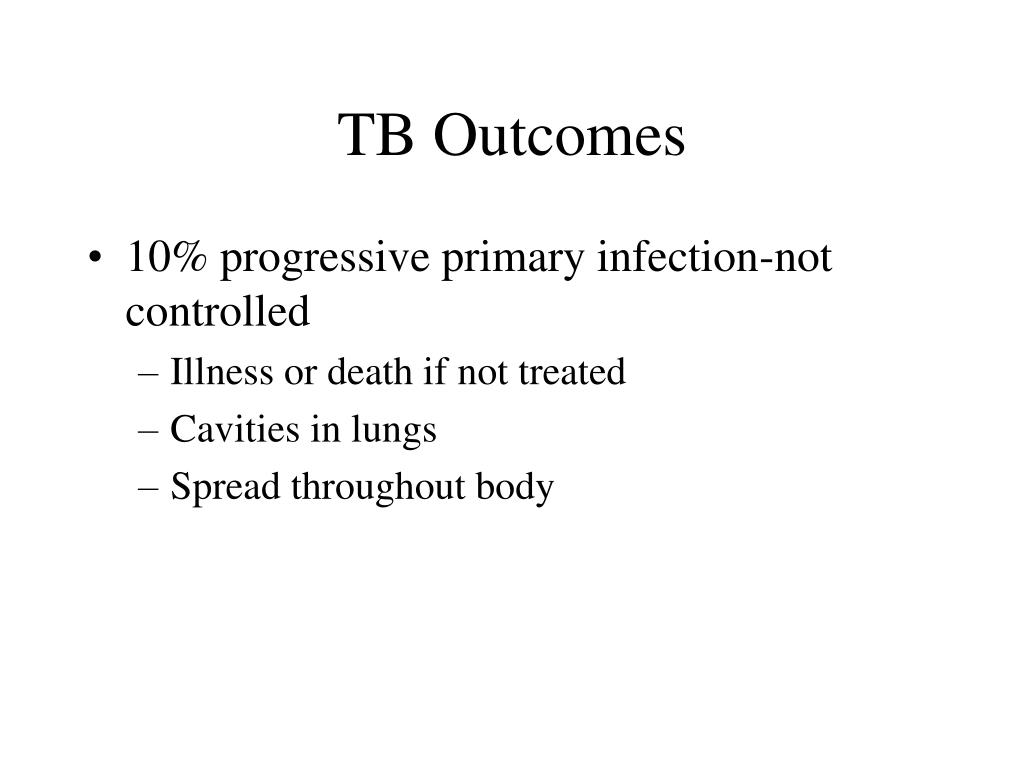 TB Outcomes

• 10% progressive primary infection-not controlled
– Illness or death if not treated
– Cavities in lungs
– Spread throughout body